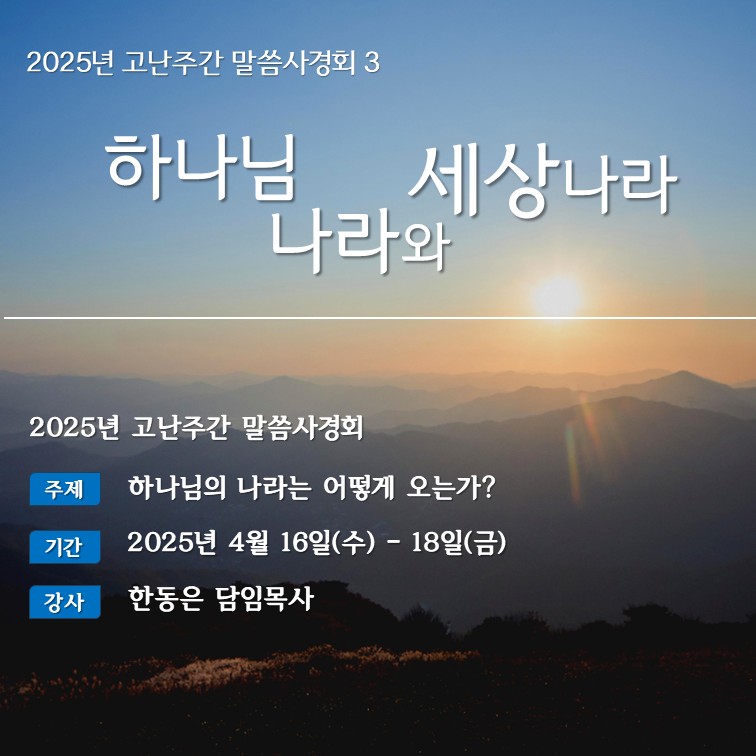 2025년 고난주간 말씀사경회 3

하나님 나라와 세상나라

2025년 고난주간 말씀사경회

주제 하나님의 나라는 어떻게 오는가?

기간 2025년 4월 16일(수) - 18일(금)

강사 한동은 담임목사